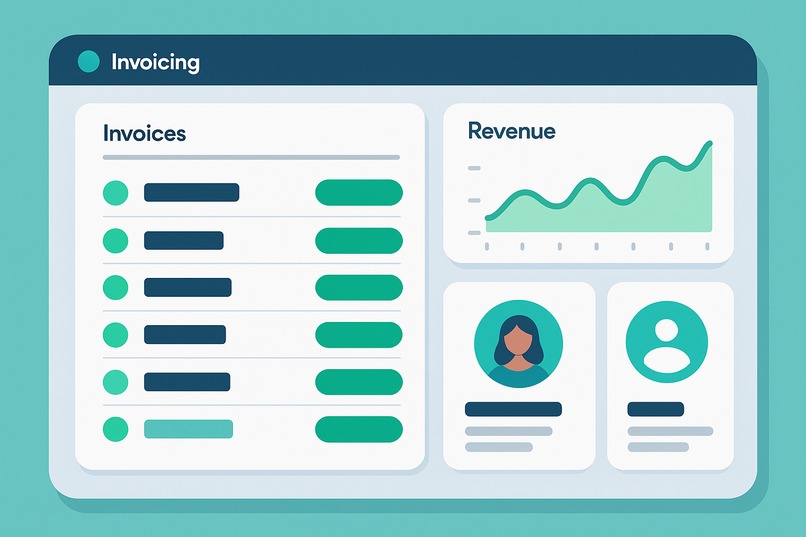 Invoicing

Invoices

Revenue